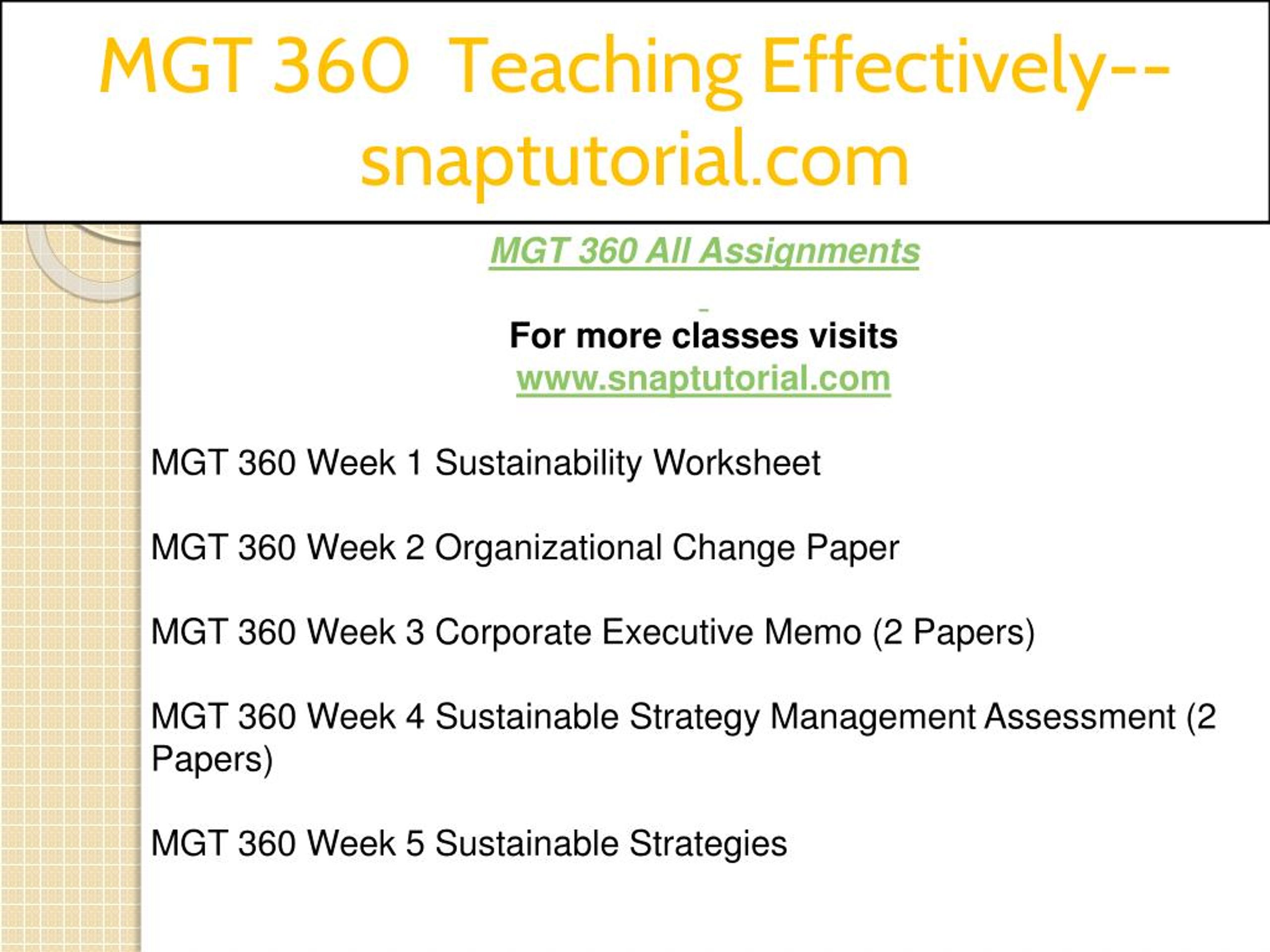 MGT 360 Teaching Effectively--snaptutorial.com

MGT 360 All Assignments

For more classes visits
www.snaptutorial.com

MGT 360 Week 1 Sustainability Worksheet

MGT 360 Week 2 Organizational Change Paper

MGT 360 Week 3 Corporate Executive Memo (2 Papers)

MGT 360 Week 4 Sustainable Strategy Management Assessment (2 Papers)

MGT 360 Week 5 Sustainable Strategies